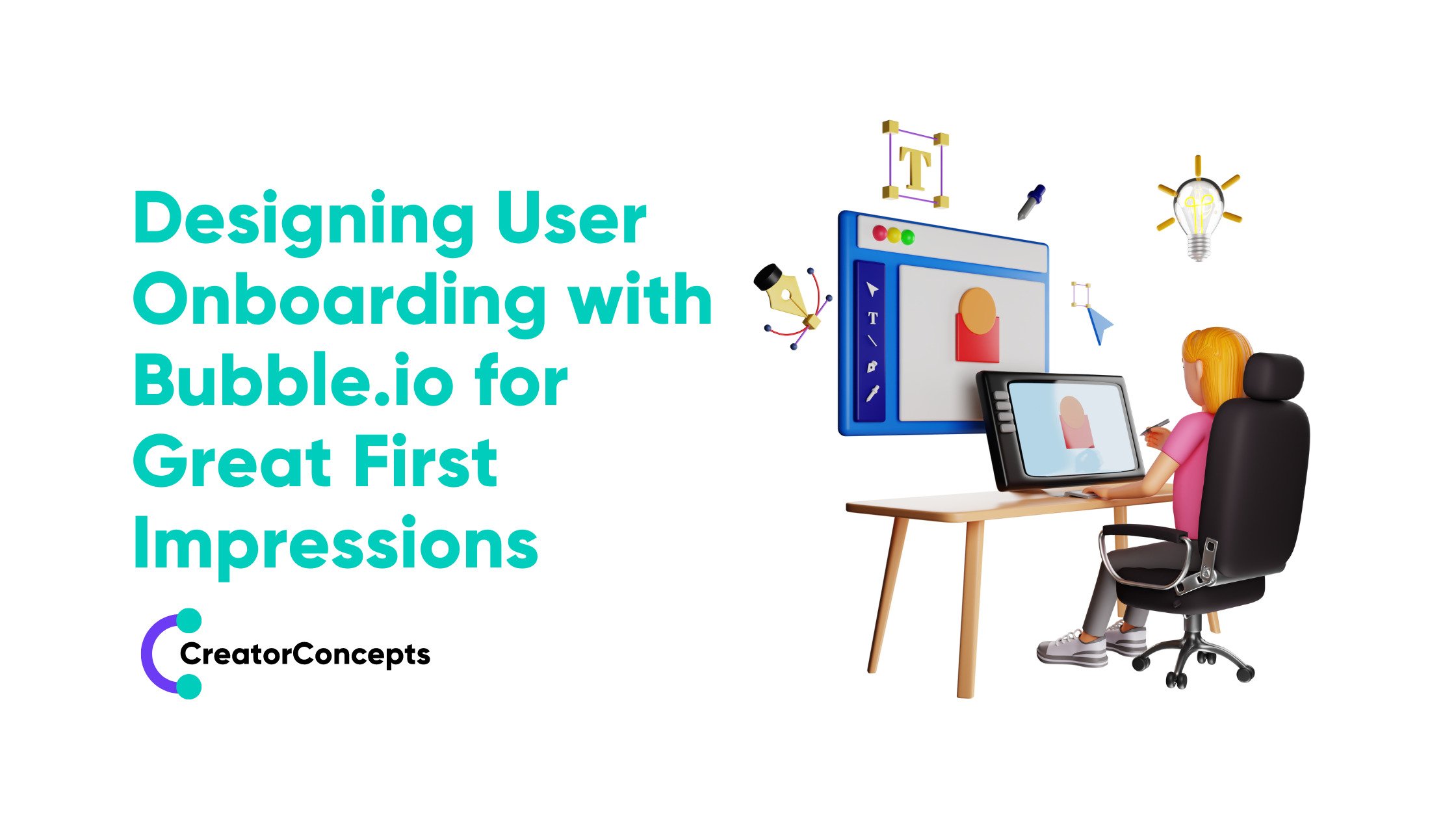 Designing User Onboarding with Bubble.io for Great First Impressions

CreatorConcepts

T

T